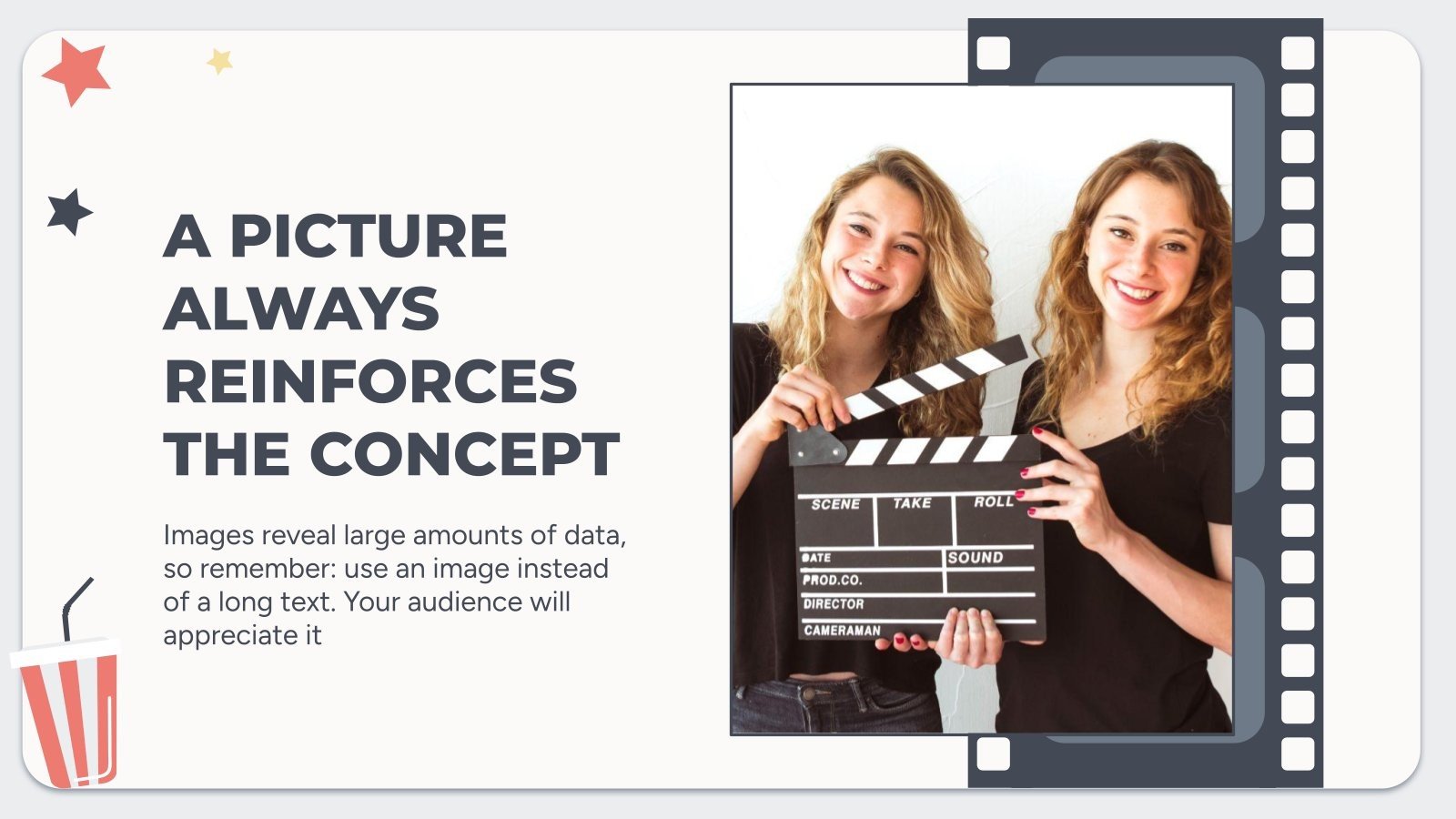 A PICTURE ALWAYS REINFORCES THE CONCEPT

Images reveal large amounts of data, so remember: use an image instead of a long text. Your audience will appreciate it

SCENE TAKE ROLL
DATE SOUND
PROD.CO.
DIRECTOR
CAMERAMAN